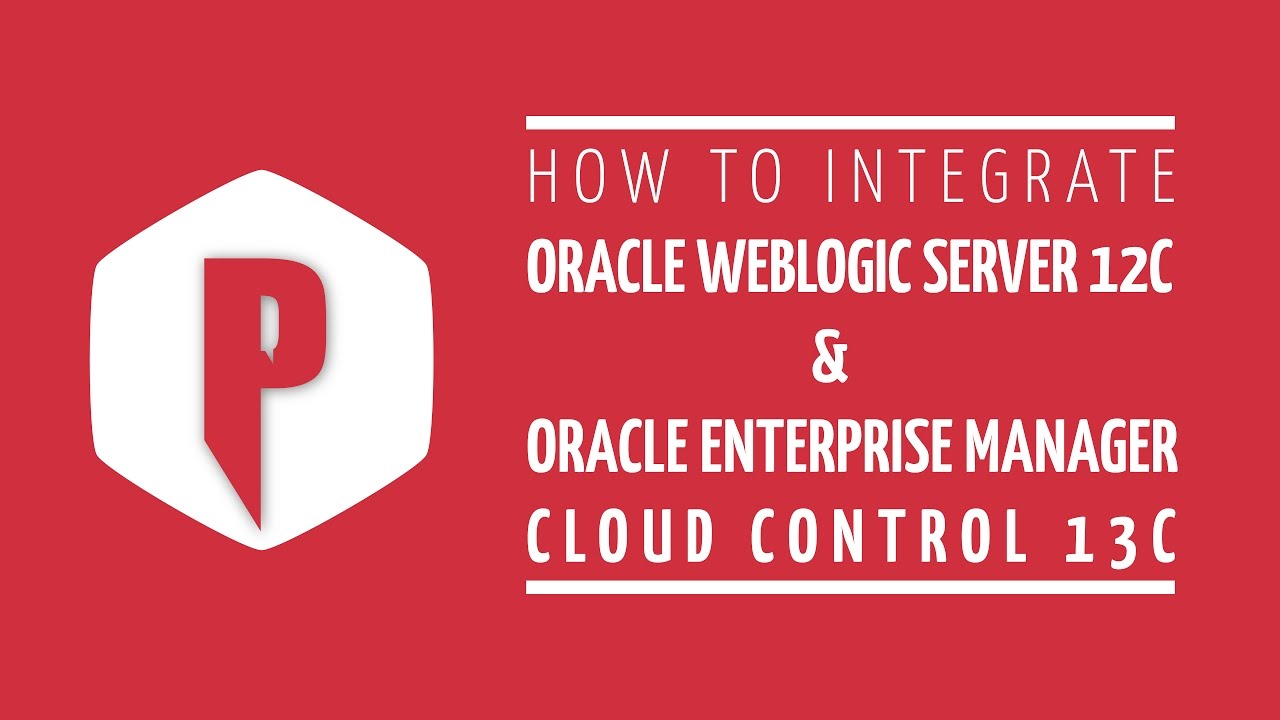 P

HOW TO INTEGRATE
ORACLE WEBLOGIC SERVER 12C
&
ORACLE ENTERPRISE MANAGER
CLOUD CONTROL 13C